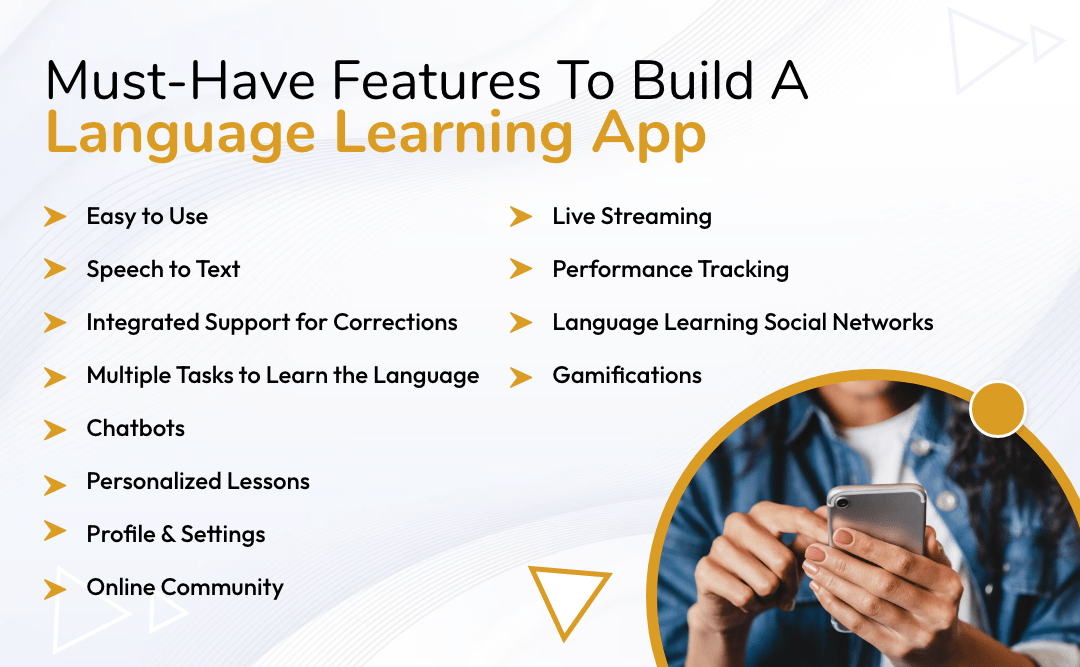 Must-Have Features To Build A Language Learning App

Easy to Use

Speech to Text

Integrated Support for Corrections

Multiple Tasks to Learn the Language

Chatbots

Personalized Lessons

Profile & Settings

Online Community

Live Streaming

Performance Tracking

Language Learning Social Networks

Gamifications